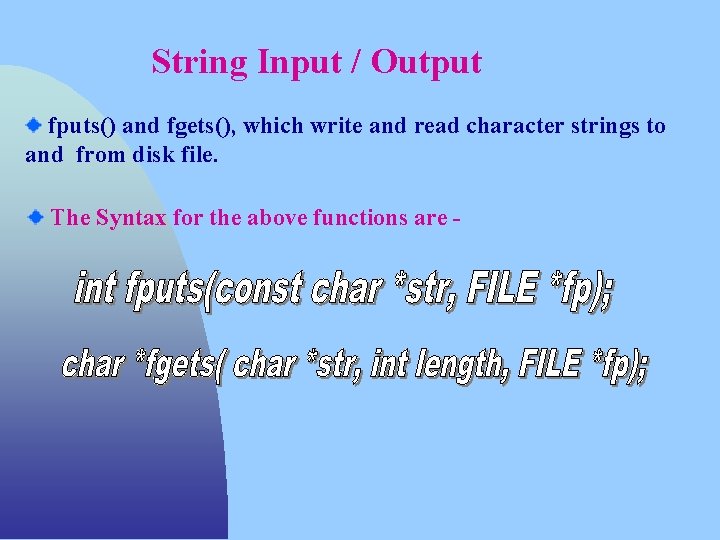 String Input / Output

fputs() and fgets(), which write and read character strings to and from disk file.

The Syntax for the above functions are -

int fputs(const char *str, FILE *fp);

char *fgets( char *str, int length, FILE *fp);